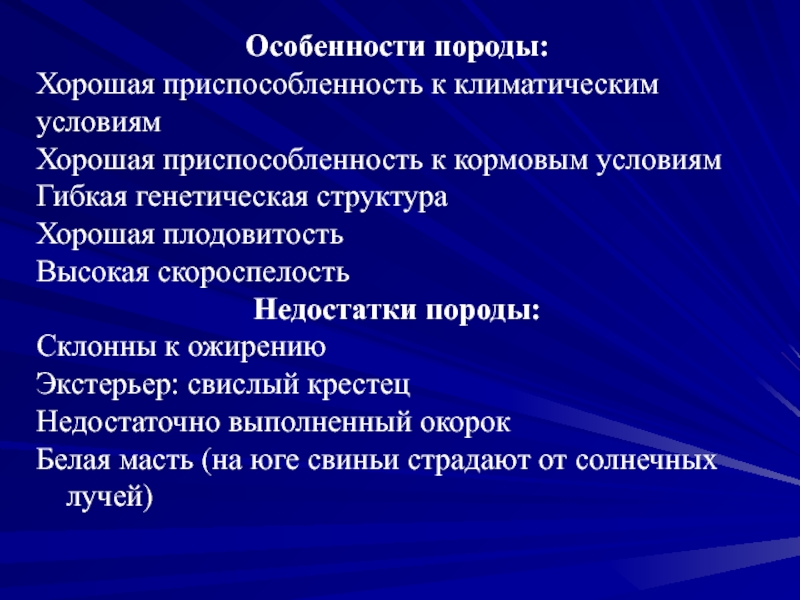 Особенности породы:
Хорошая приспособленность к климатическим условиям
Хорошая приспособленность к кормовым условиям
Гибкая генетическая структура
Хорошая плодовитость
Высокая скороспелость
Недостатки породы:
Склонны к ожирению
Экстерьер: свислый крестец
Недостаточно выполненный окорок
Белая масть (на юге свиньи страдают от солнечных лучей)